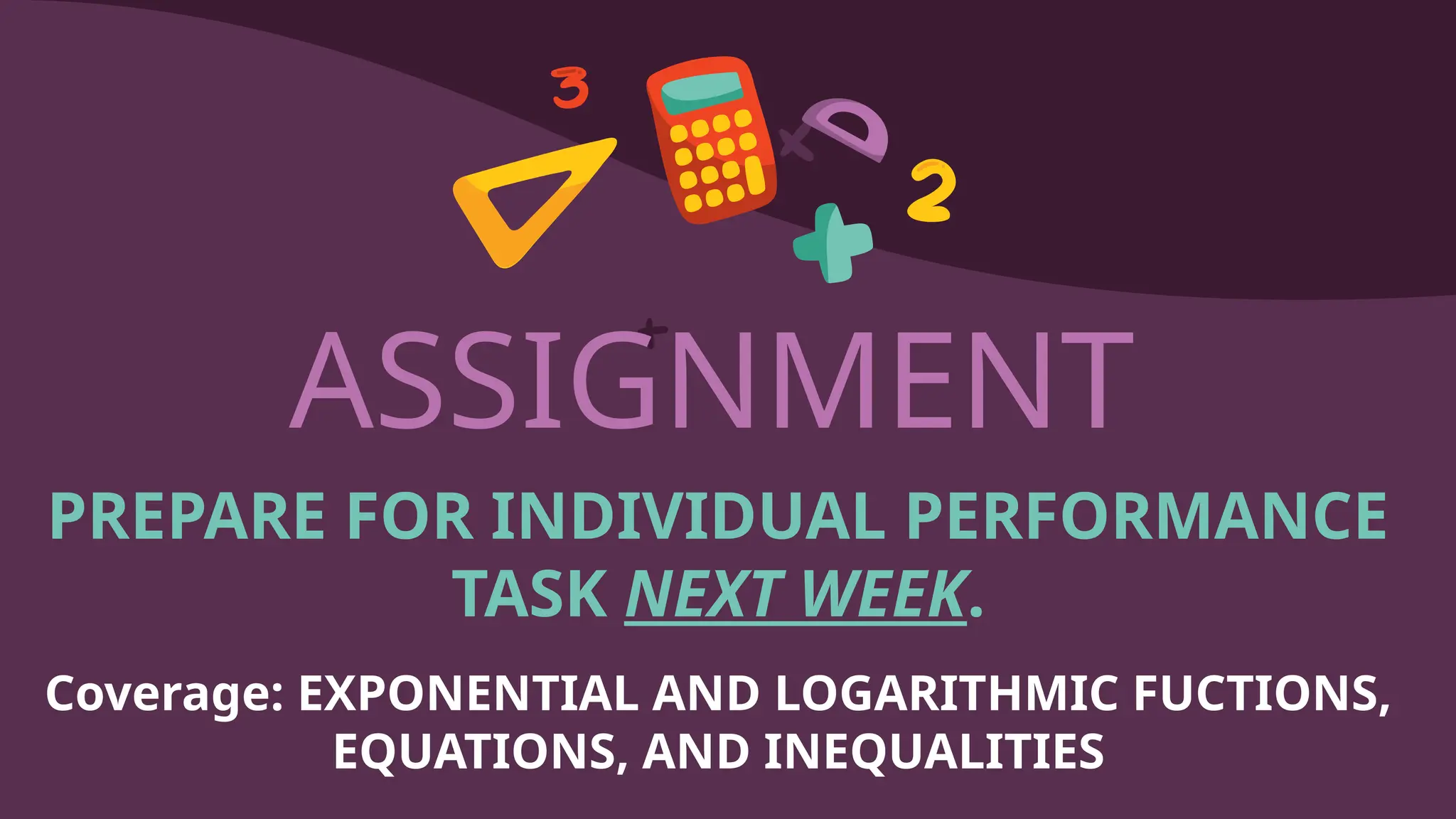 3

2

ASSIGNMENT

PREPARE FOR INDIVIDUAL PERFORMANCE TASK NEXT WEEK.

Coverage: EXPONENTIAL AND LOGARITHMIC FUCTIONS, EQUATIONS, AND INEQUALITIES